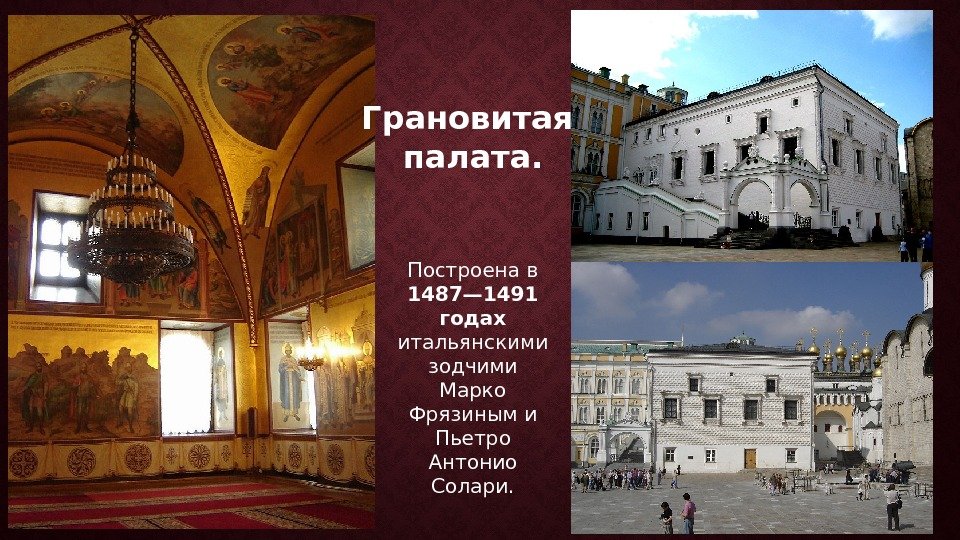 Грановитая палата.

Построена в 1487—1491 годах итальянскими зодчими Марко Фрязиным и Пьетро Антонио Солари.